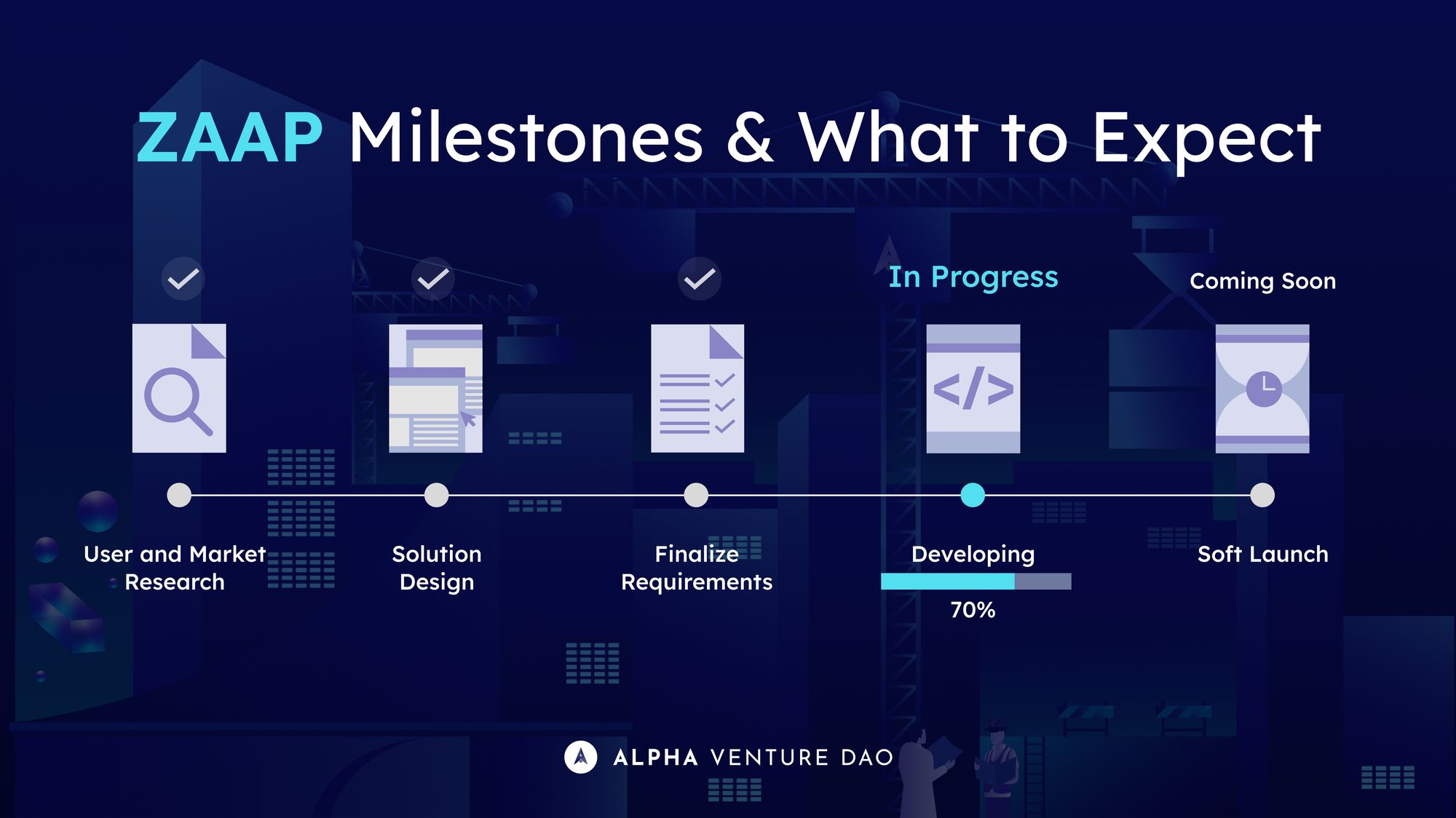 ZAAP Milestones & What to Expect

In Progress

Coming Soon

</>

User and Market Research

Solution Design

Finalize Requirements

Developing

70%

Soft Launch

ALPHA VENTURE DAO